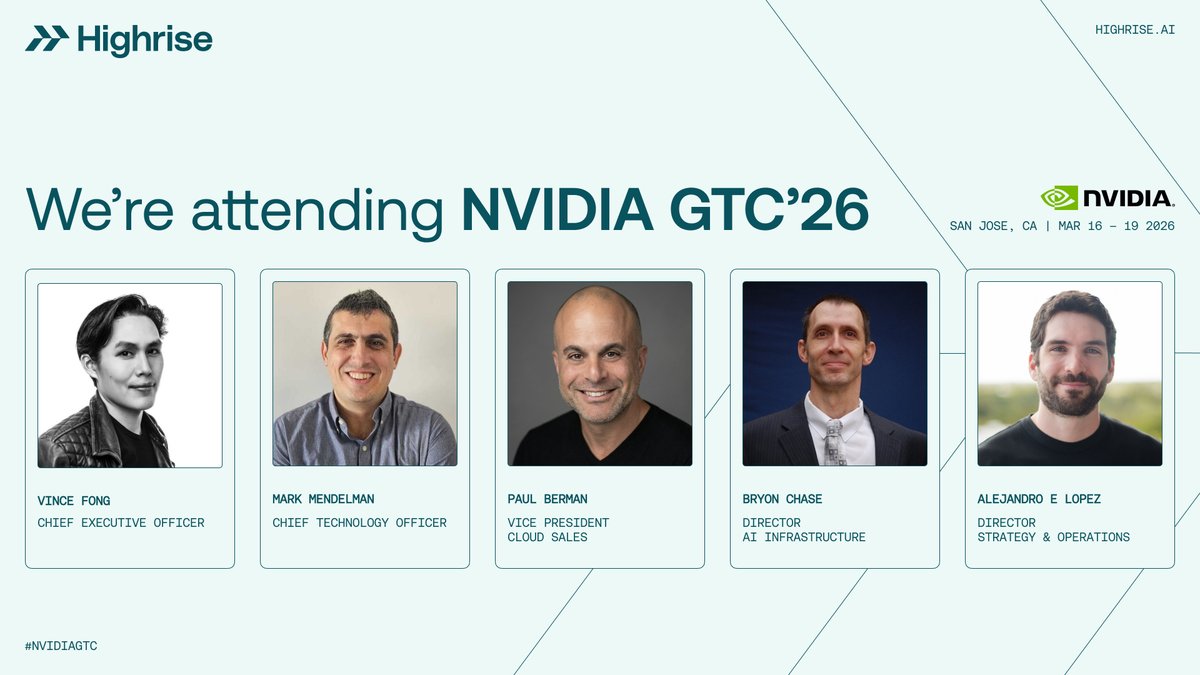 Highrise

HIGHRISE.AI

We're attending NVIDIA GTC'26

NVIDIA.
SAN JOSE, CA | MAR 16 – 19 2026

VINCE FONG
CHIEF EXECUTIVE OFFICER

MARK MENDELMAN
CHIEF TECHNOLOGY OFFICER

PAUL BERMAN
VICE PRESIDENT
CLOUD SALES

BRYON CHASE
DIRECTOR
AI INFRASTRUCTURE

ALEJANDRO E LOPEZ
DIRECTOR
STRATEGY & OPERATIONS

#NVIDIAGTC